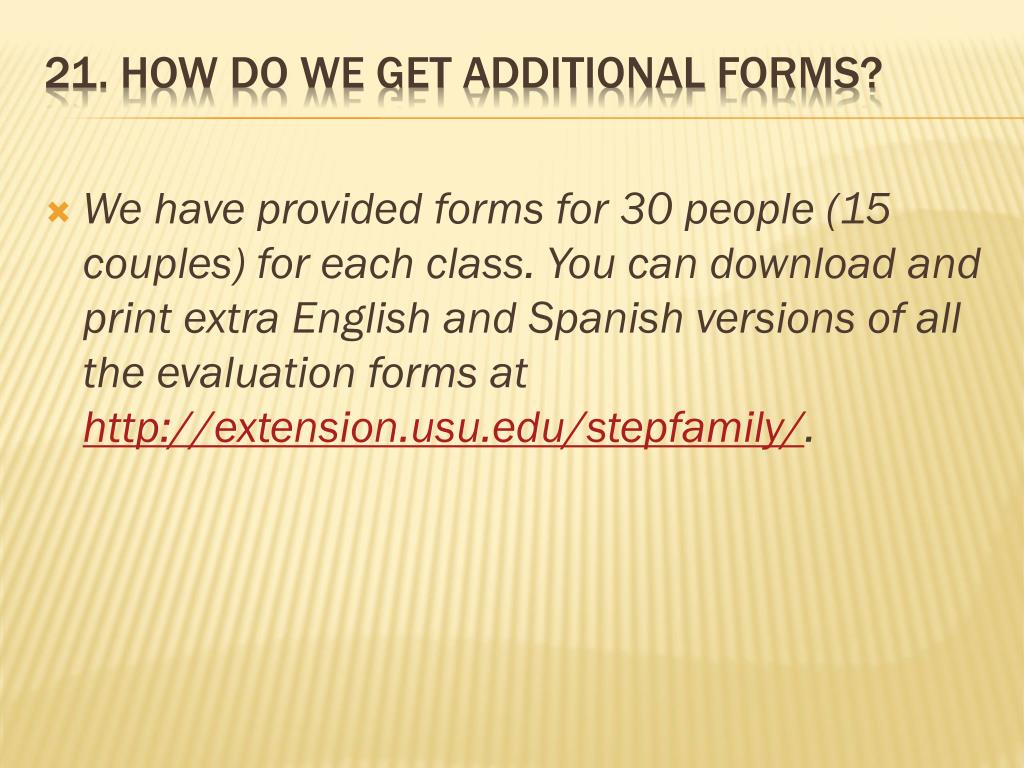 21. HOW DO WE GET ADDITIONAL FORMS?

We have provided forms for 30 people (15 couples) for each class. You can download and print extra English and Spanish versions of all the evaluation forms at http://extension.usu.edu/stepfamily/.